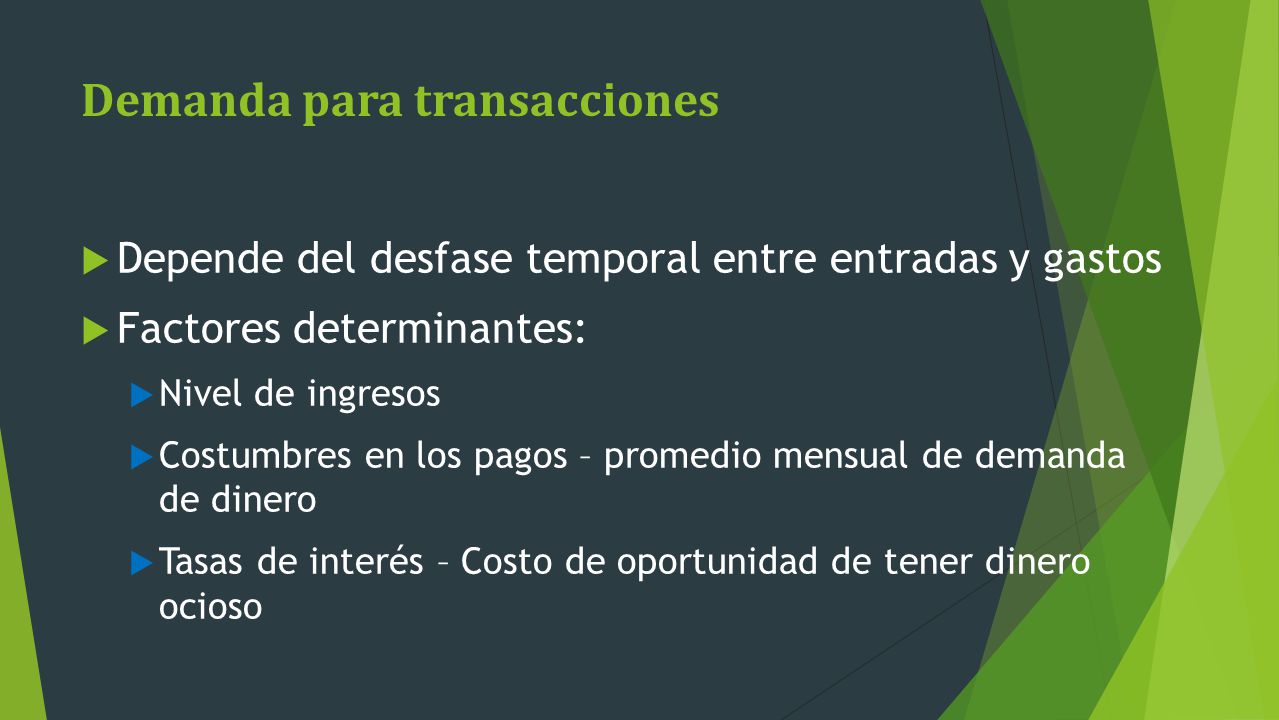 Demanda para transacciones

Depende del desfase temporal entre entradas y gastos

Factores determinantes:

Nivel de ingresos

Costumbres en los pagos – promedio mensual de demanda de dinero

Tasas de interés – Costo de oportunidad de tener dinero ocioso